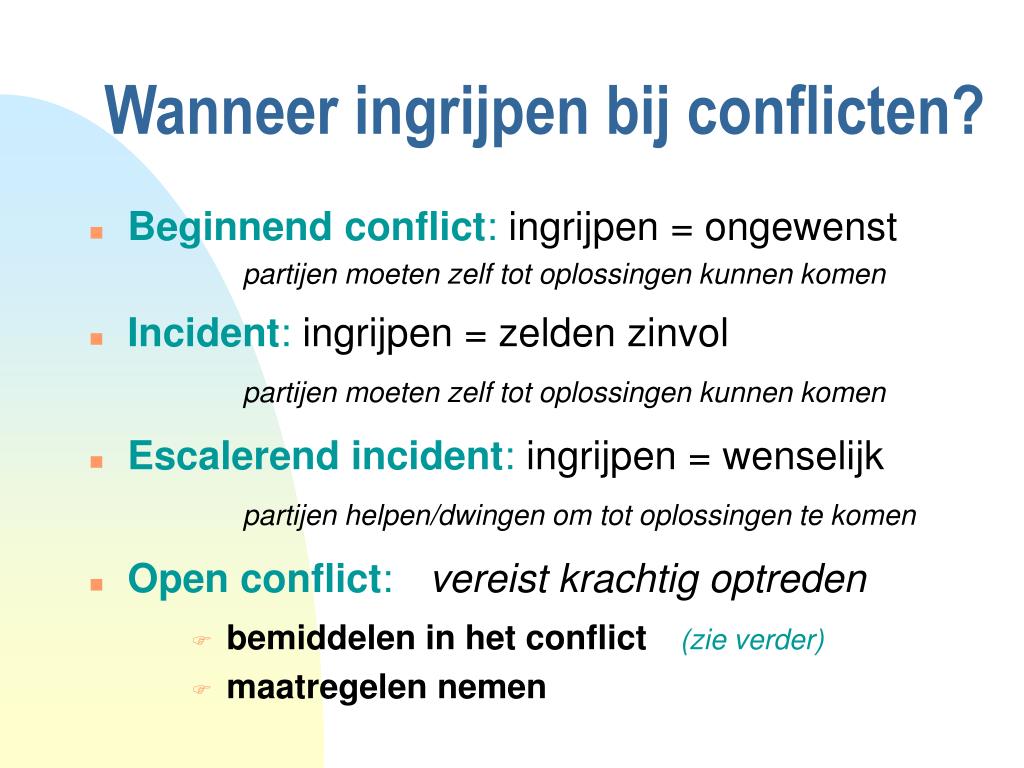 Wanneer ingrijpen bij conflicten?

Beginnend conflict: ingrijpen = ongewenst
partijen moeten zelf tot oplossingen kunnen komen

Incident: ingrijpen = zelden zinvol
partijen moeten zelf tot oplossingen kunnen komen

Escalerend incident: ingrijpen = wenselijk
partijen helpen/dwingen om tot oplossingen te komen

Open conflict: vereist krachtig optreden
bemiddelen in het conflict (zie verder)
maatregelen nemen